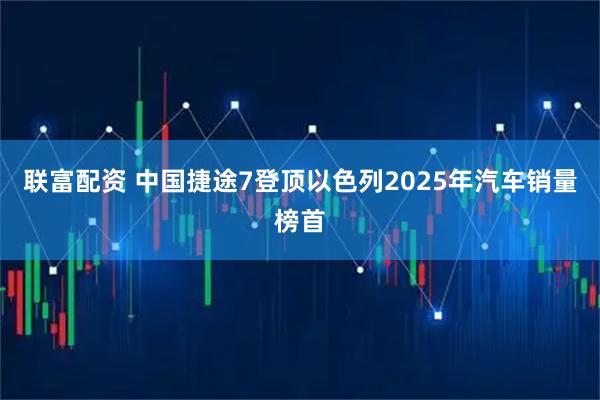 联富配资 中国捷途7登顶以色列2025年汽车销量榜首